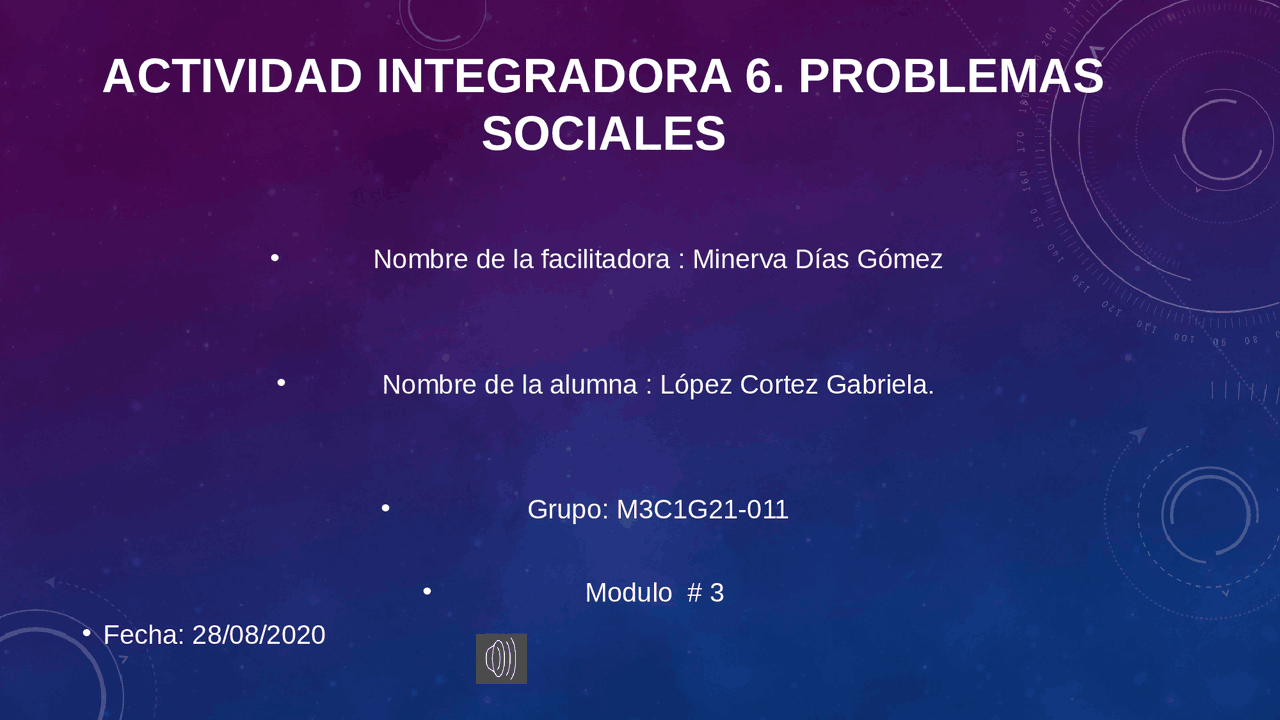 ACTIVIDAD INTEGRADORA 6. PROBLEMAS SOCIALES

• Nombre de la facilitadora : Minerva Días Gómez

• Nombre de la alumna : López Cortez Gabriela.

• Grupo: M3C1G21-011

• Modulo # 3

• Fecha: 28/08/2020